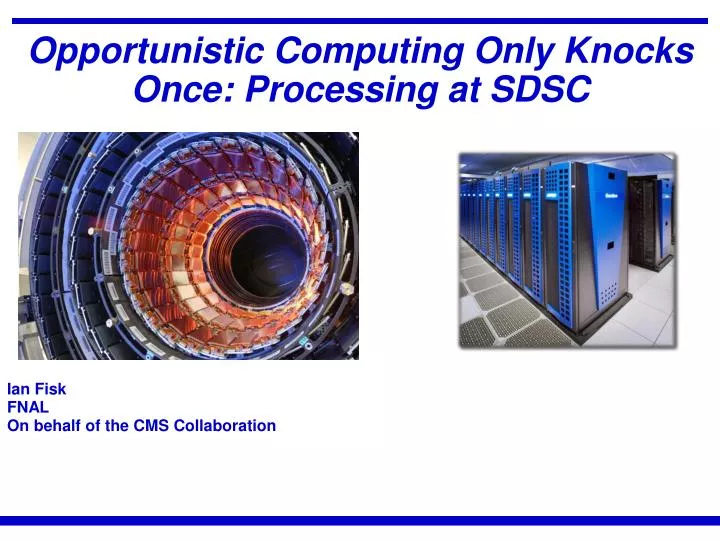 Opportunistic Computing Only Knocks Once: Processing at SDSC

Ian Fisk
FNAL
On behalf of the CMS Collaboration